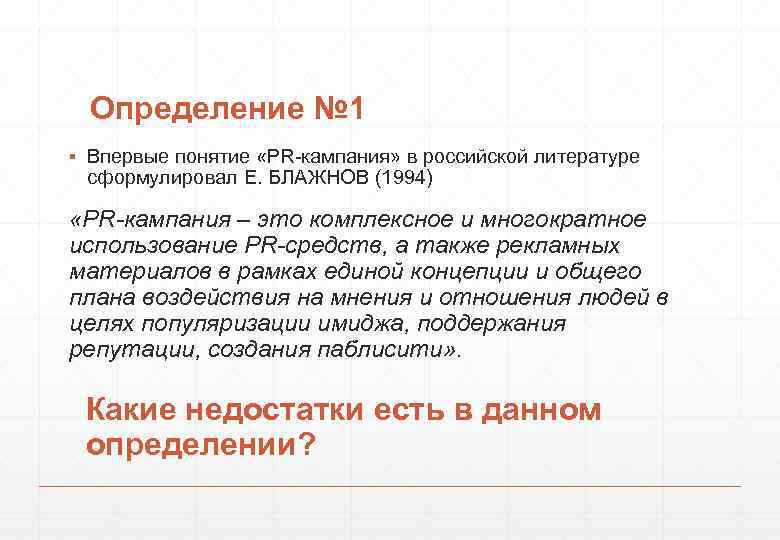 Определение №1

▪ Впервые понятие «PR-кампания» в российской литературе сформулировал Е. БЛАЖНОВ (1994)

«PR-кампания – это комплексное и многократное использование PR-средств, а также рекламных материалов в рамках единой концепции и общего плана воздействия на мнения и отношения людей в целях популяризации имиджа, поддержания репутации, создания паблисити».

Какие недостатки есть в данном определении?